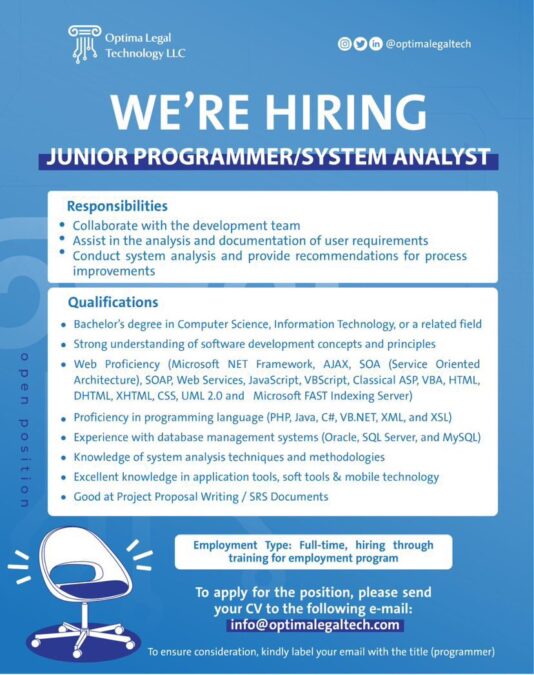 Optima Legal Technology LLC

@optimalegaltech

WE'RE HIRING

JUNIOR PROGRAMMER/SYSTEM ANALYST

Responsibilities

• Collaborate with the development team
• Assist in the analysis and documentation of user requirements
• Conduct system analysis and provide recommendations for process improvements

Qualifications

• Bachelor's degree in Computer Science, Information Technology, or a related field
• Strong understanding of software development concepts and principles
• Web Proficiency (Microsoft NET Framework, AJAX, SOA (Service Oriented Architecture), SOAP, Web Services, JavaScript, VBScript, Classical ASP, VBA, HTML, DHTML, XHTML, CSS, UML 2.0 and Microsoft FAST Indexing Server)
• Proficiency in programming language (PHP, Java, C#, VB.NET, XML, and XSL)
• Experience with database management systems (Oracle, SQL Server, and MySQL)
• Knowledge of system analysis techniques and methodologies
• Excellent knowledge in application tools, soft tools & mobile technology
• Good at Project Proposal Writing / SRS Documents

open position

Employment Type: Full-time, hiring through training for employment program

To apply for the position, please send your CV to the following e-mail:
info@optimalegaltech.com

To ensure consideration, kindly label your email with the title (programmer)